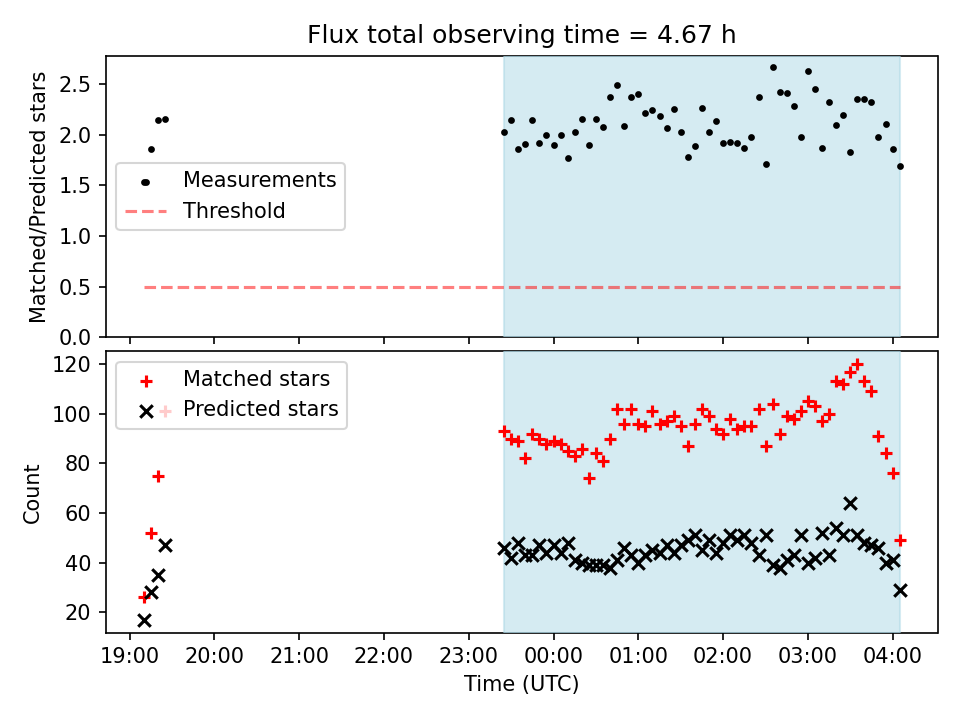 Flux total observing time = 4.67 h

Matched/Predicted stars

2.5
2.0
1.5
1.0
0.5
0.0

Measurements
Threshold

Count

120
100
80
60
40
20

Matched stars
Predicted stars

19:00 20:00 21:00 22:00 23:00 00:00 01:00 02:00 03:00 04:00

Time (UTC)